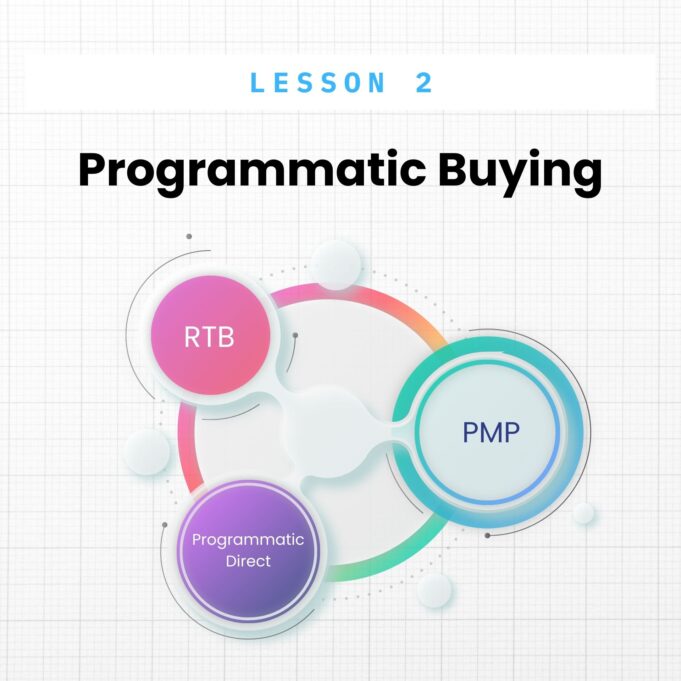 LESSON 2

Programmatic Buying

RTB

PMP

Programmatic Direct